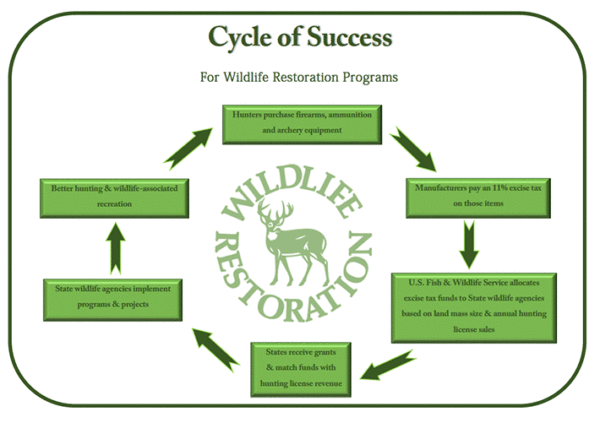 Cycle of Success

For Wildlife Restoration Programs

Hunters purchase firearms, ammunition and archery equipment

Manufacturers pay an 11% excise tax on those items

U.S. Fish & Wildlife Service allocates excise tax funds to State wildlife agencies based on land mass size & annual hunting license sales

States receive grants & match funds with hunting license revenue

State wildlife agencies implement programs & projects

Better hunting & wildlife-associated recreation

WILDLIFE RESTORATION